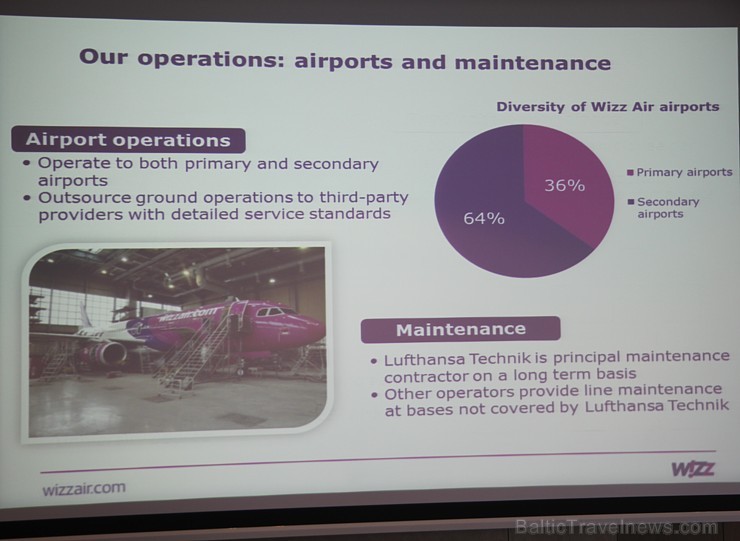 Our operations: airports and maintenance

Airport operations

• Operate to both primary and secondary airports
• Outsource ground operations to third-party providers with detailed service standards

wizzair.com

Diversity of Wizz Air airports

36%

64%

Primary airports

Secondary airports

Maintenance

• Lufthansa Technik is principal maintenance contractor on a long term basis
• Other operators provide line maintenance at bases not covered by Lufthansa Technik

wizzair.com

WIZZ

BalticTravelnews.com